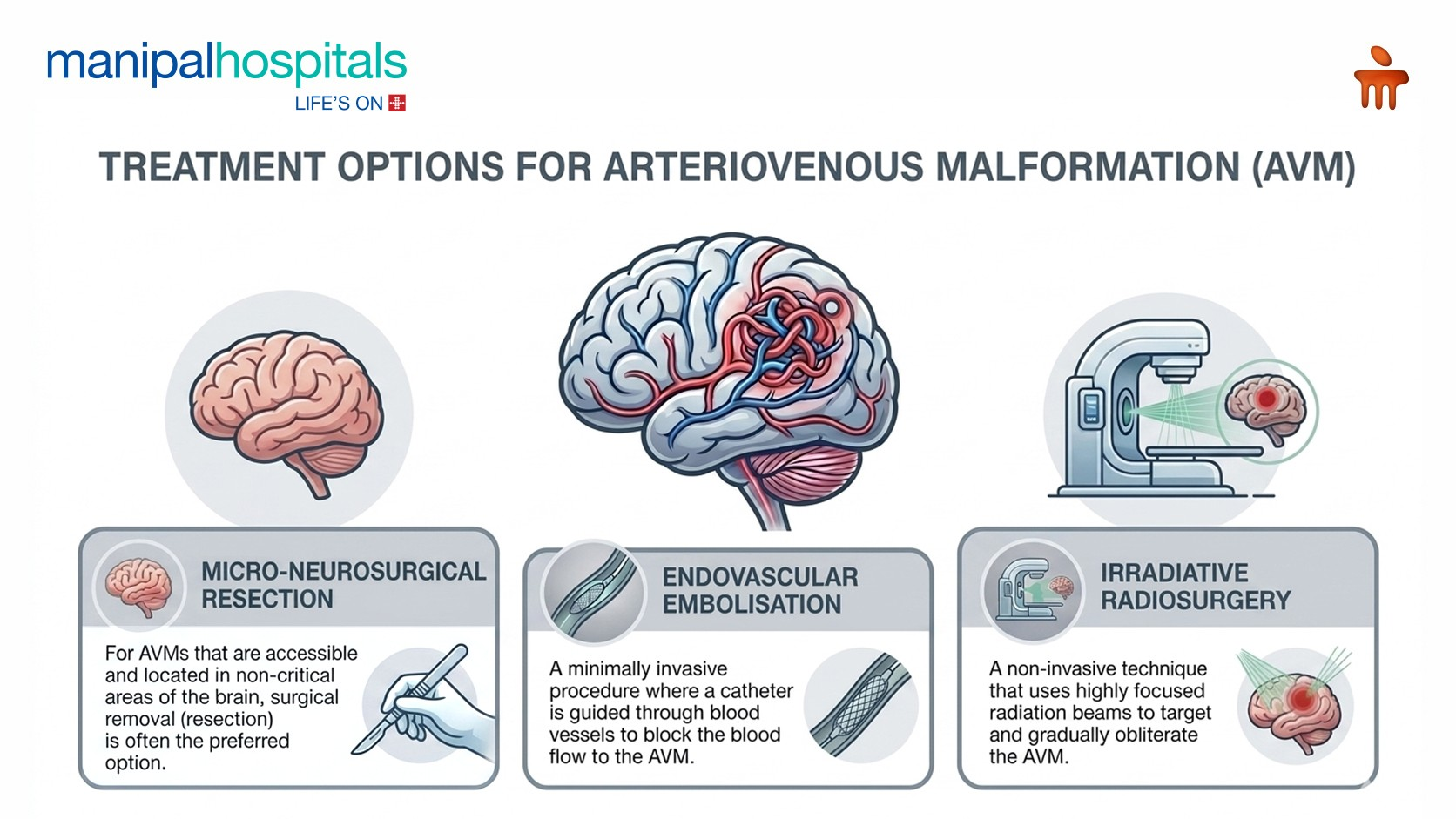 manipalhospitals
LIFE'S ON

TREATMENT OPTIONS FOR ARTERIOVENOUS MALFORMATION (AVM)

MICRO-NEUROSURGICAL RESECTION

For AVMs that are accessible and located in non-critical areas of the brain, surgical removal (resection) is often the preferred option.

ENDOVASCULAR EMBOLISATION

A minimally invasive procedure where a catheter is guided through blood vessels to block the blood flow to the AVM.

IRRADIATIVE RADIOSURGERY

A non-invasive technique that uses highly focused radiation beams to target and gradually obliterate the AVM.